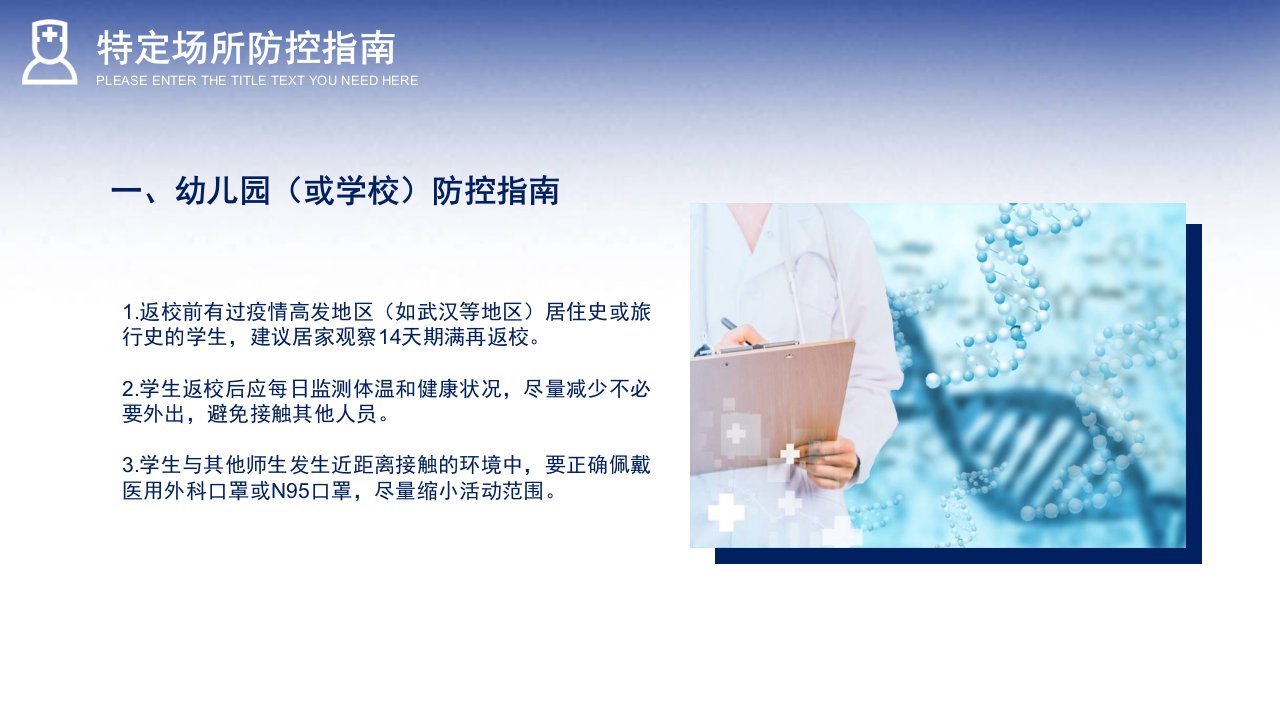 特定场所防控指南
PLEASE ENTER THE TITLE TEXT YOU NEED HERE

一、幼儿园（或学校）防控指南

1.返校前有过疫情高发地区（如武汉等地区）居住史或旅行史的学生，建议居家观察14天期满再返校。

2.学生返校后应每日监测体温和健康状况，尽量减少不必要外出，避免接触其他人员。

3.学生与其他师生发生近距离接触的环境中，要正确佩戴医用外科口罩或N95口罩，尽量缩小活动范围。